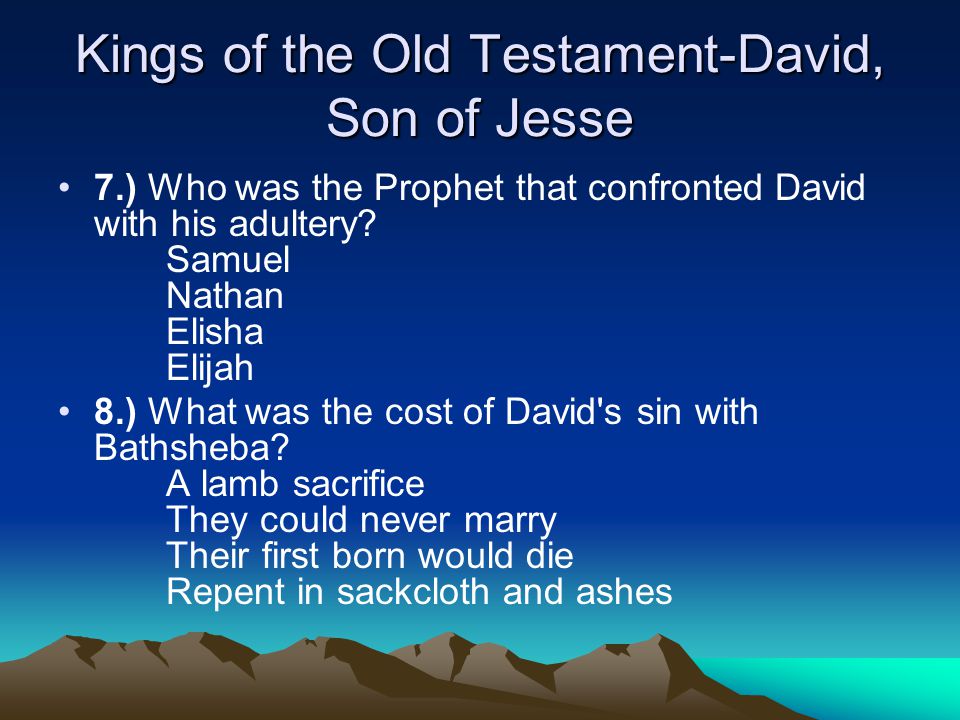 Kings of the Old Testament-David, Son of Jesse

• 7.) Who was the Prophet that confronted David with his adultery?
Samuel
Nathan
Elisha
Elijah

• 8.) What was the cost of David's sin with Bathsheba?
A lamb sacrifice
They could never marry
Their first born would die
Repent in sackcloth and ashes